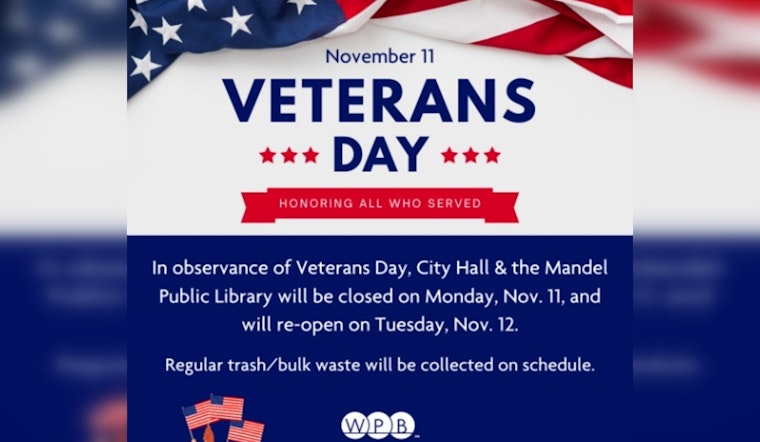 November 11

VETERANS DAY

HONORING ALL WHO SERVED

In observance of Veterans Day, City Hall & the Mandel Public Library will be closed on Monday, Nov. 11, and will re-open on Tuesday, Nov. 12.

Regular trash/bulk waste will be collected on schedule.

WPB